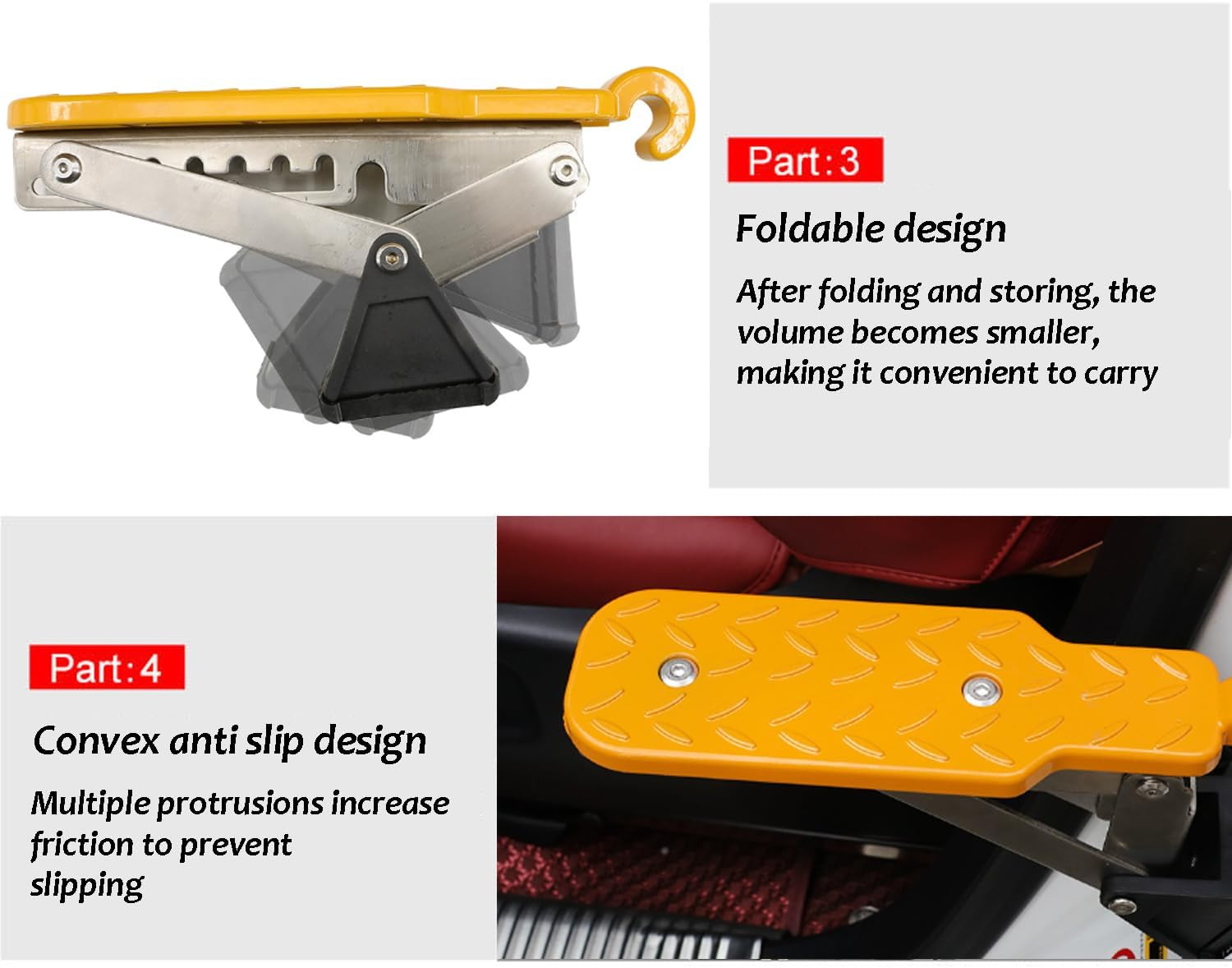 Part:3

Foldable design

After folding and storing, the volume becomes smaller, making it convenient to carry

Part:4

Convex anti slip design

Multiple protrusions increase friction to prevent slipping